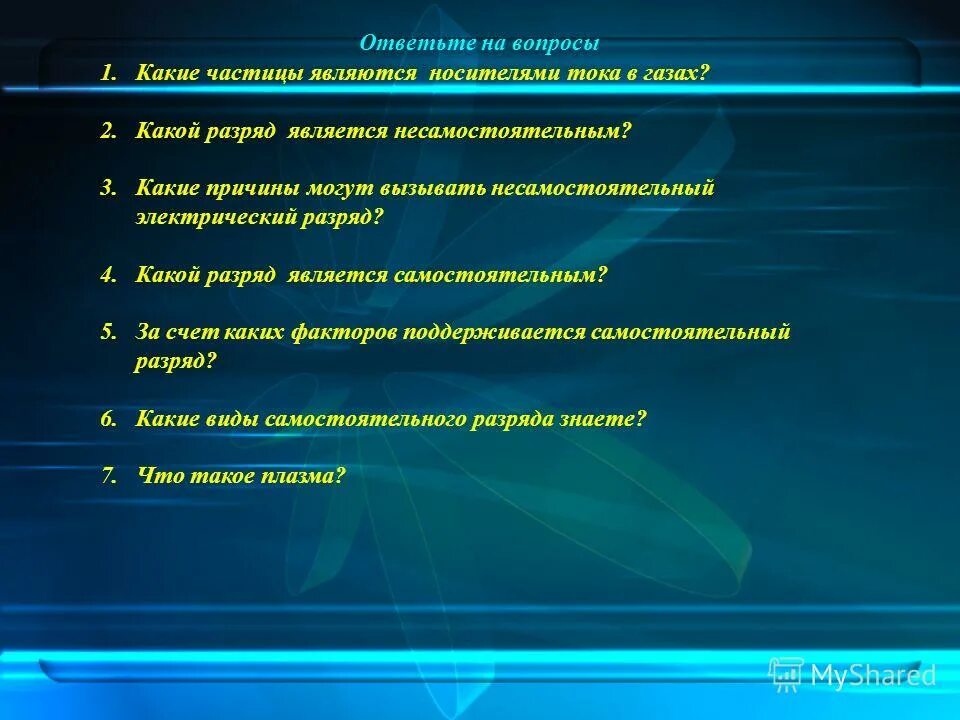 Ответьте на вопросы

1. Какие частицы являются носителями тока в газах?

2. Какой разряд является несамостоятельным?

3. Какие причины могут вызывать несамостоятельный электрический разряд?

4. Какой разряд является самостоятельным?

5. За счет каких факторов поддерживается самостоятельный разряд?

6. Какие виды самостоятельного разряда знаете?

7. Что такое плазма?

MyShared